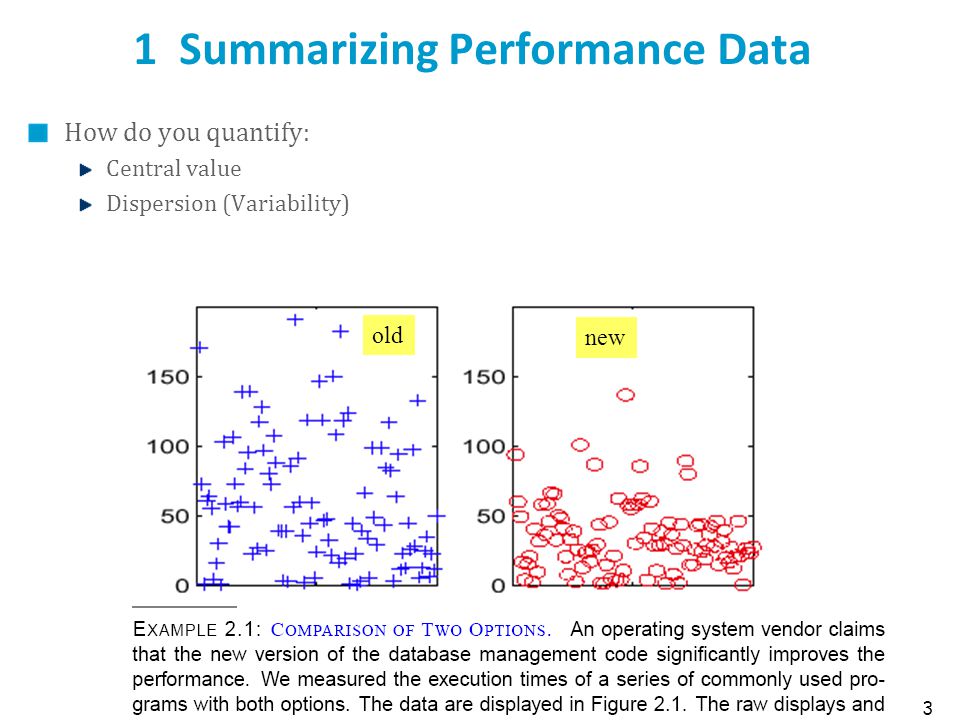 1 Summarizing Performance Data

How do you quantify:

Central value

Dispersion (Variability)

old

150
100
50
0

new

150
100
50
0

EXAMPLE 2.1: COMPARISON OF TWO OPTIONS. An operating system vendor claims that the new version of the database management code significantly improves the performance. We measured the execution times of a series of commonly used programs with both options. The data are displayed in Figure 2.1. The raw displays and

3